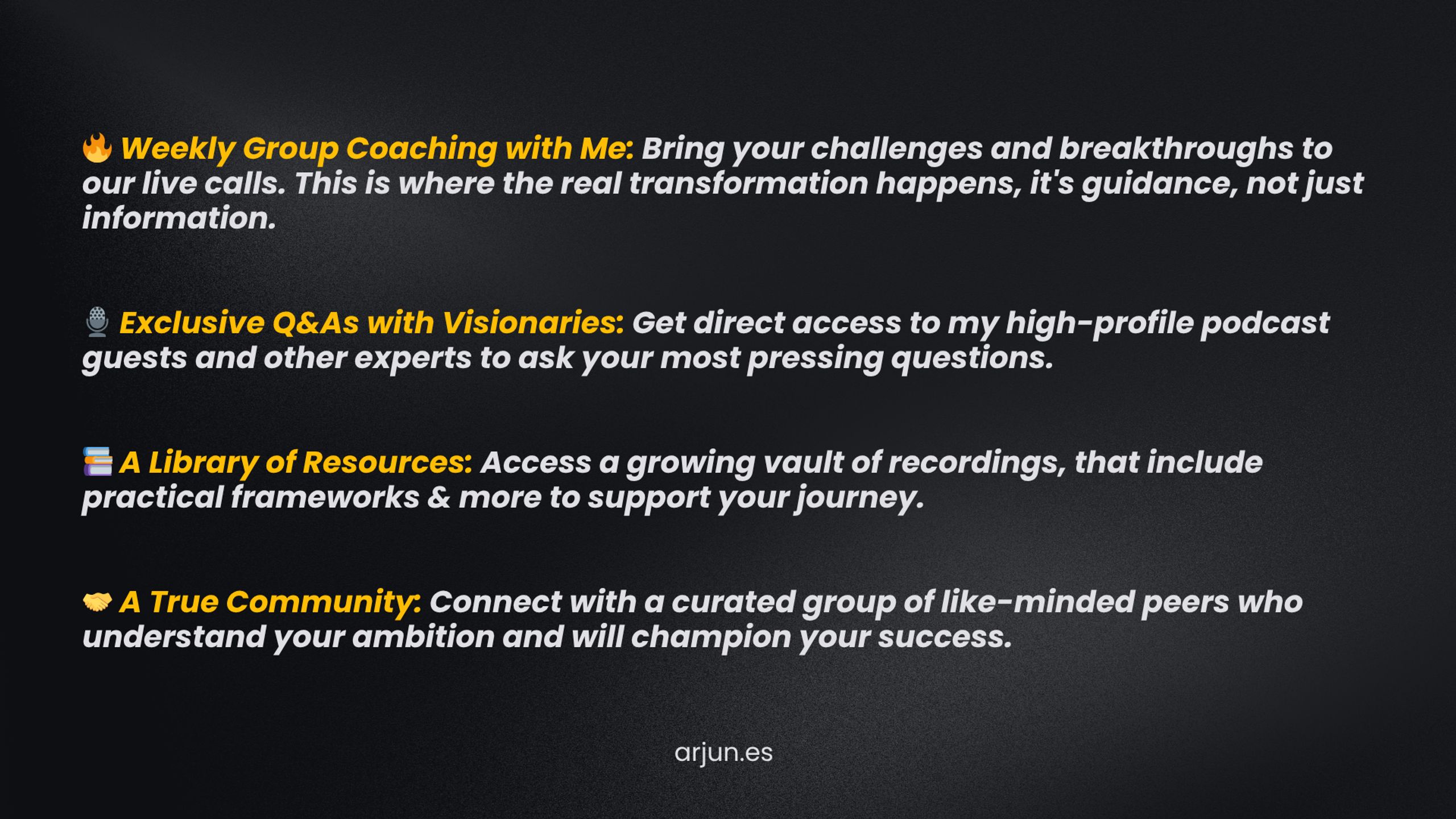 🔥 Weekly Group Coaching with Me: Bring your challenges and breakthroughs to our live calls. This is where the real transformation happens, it's guidance, not just information.

🎙️ Exclusive Q&As with Visionaries: Get direct access to my high-profile podcast guests and other experts to ask your most pressing questions.

📚 A Library of Resources: Access a growing vault of recordings, that include practical frameworks & more to support your journey.

🤝 A True Community: Connect with a curated group of like-minded peers who understand your ambition and will champion your success.

arjun.es